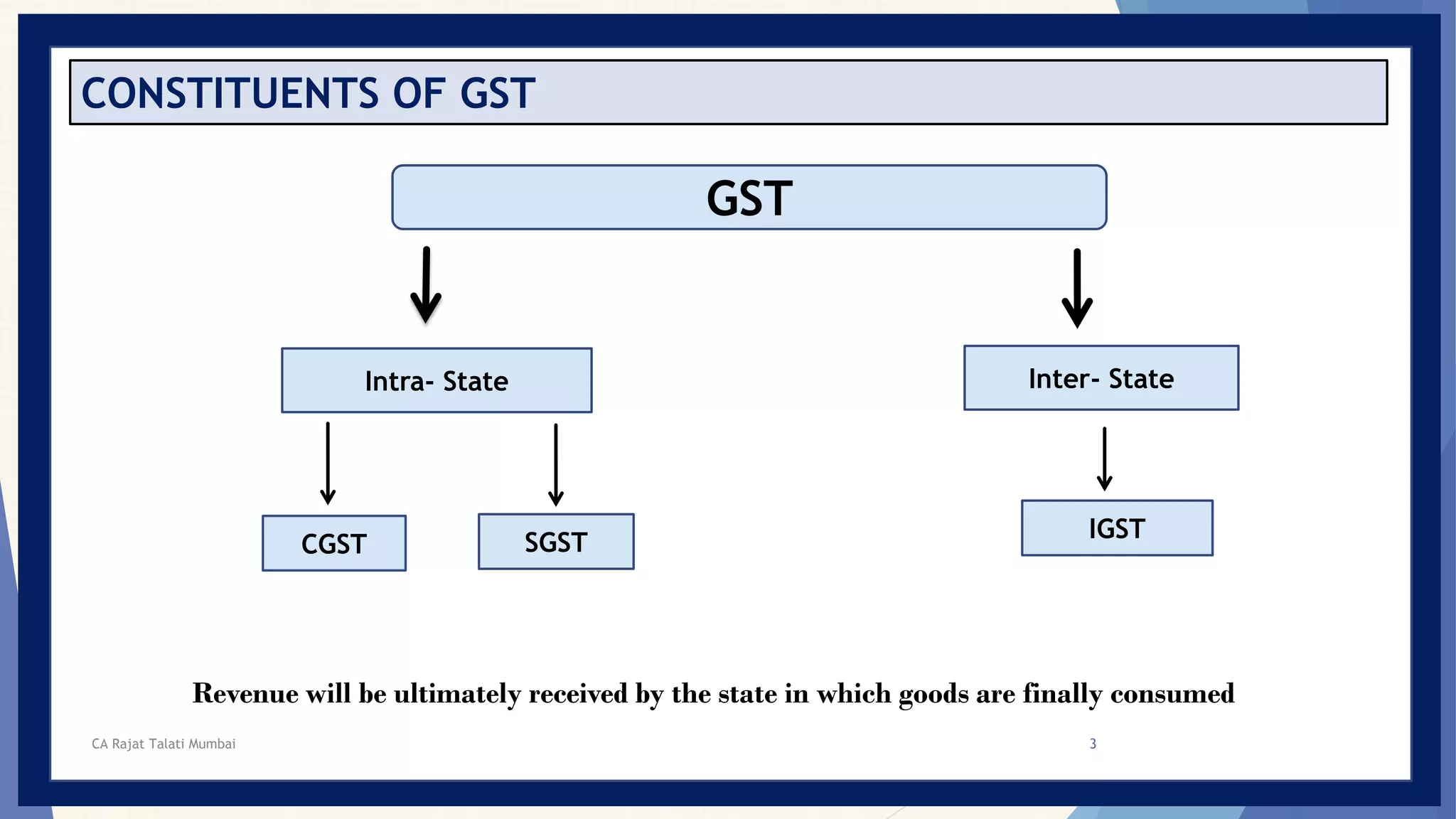 CONSTITUENTS OF GST

GST

Intra- State

Inter- State

CGST

SGST

IGST

Revenue will be ultimately received by the state in which goods are finally consumed

CA Rajat Talati Mumbai

3